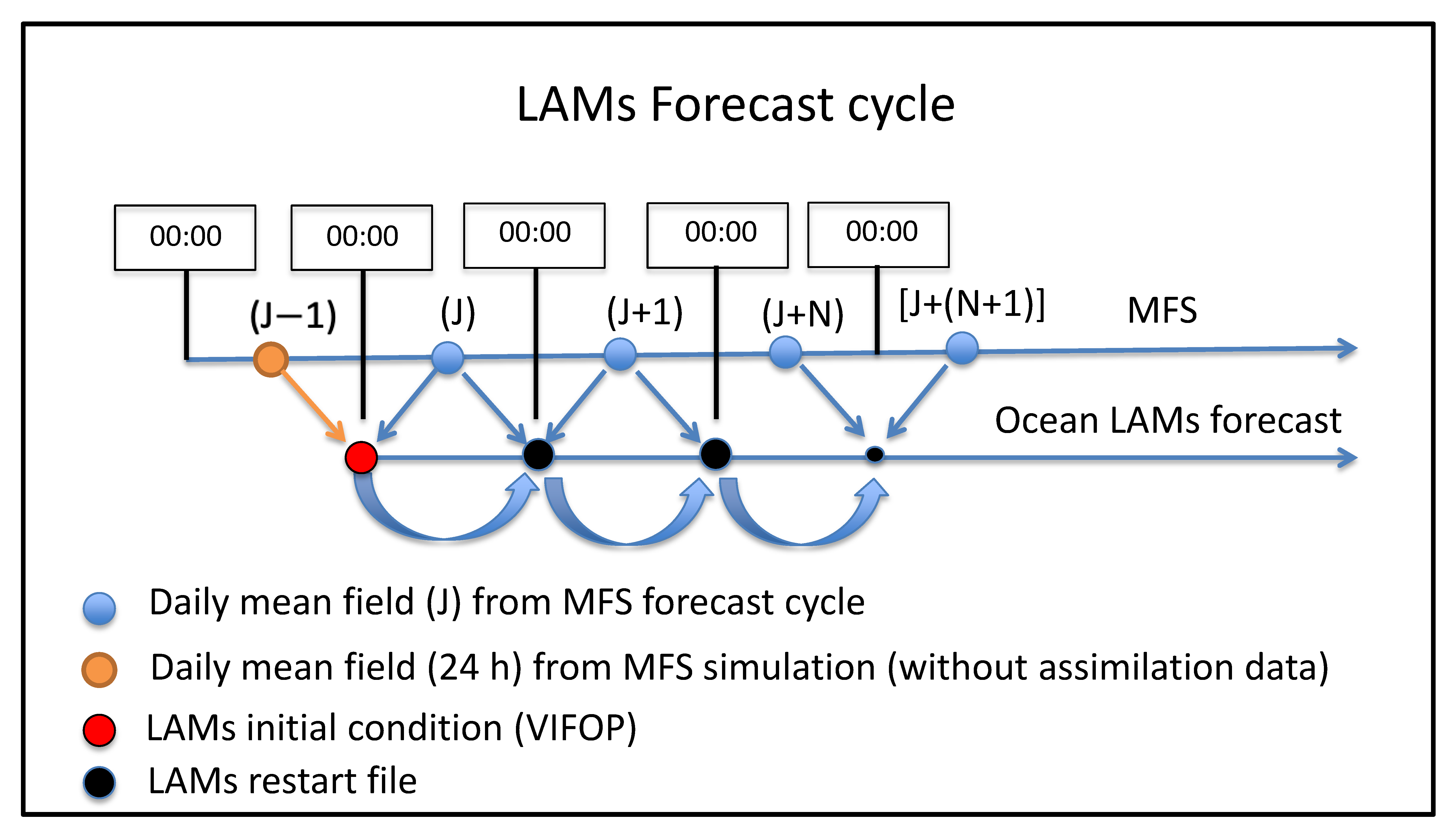 LAMs Forecast cycle

00:00

00:00

00:00

00:00

00:00

(J−1)

(J)

(J+1)

(J+N)

[J+(N+1)]

MFS

Ocean LAMs forecast

Daily mean field (J) from MFS forecast cycle

Daily mean field (24 h) from MFS simulation (without assimilation data)

LAMs initial condition (VIFOP)

LAMs restart file